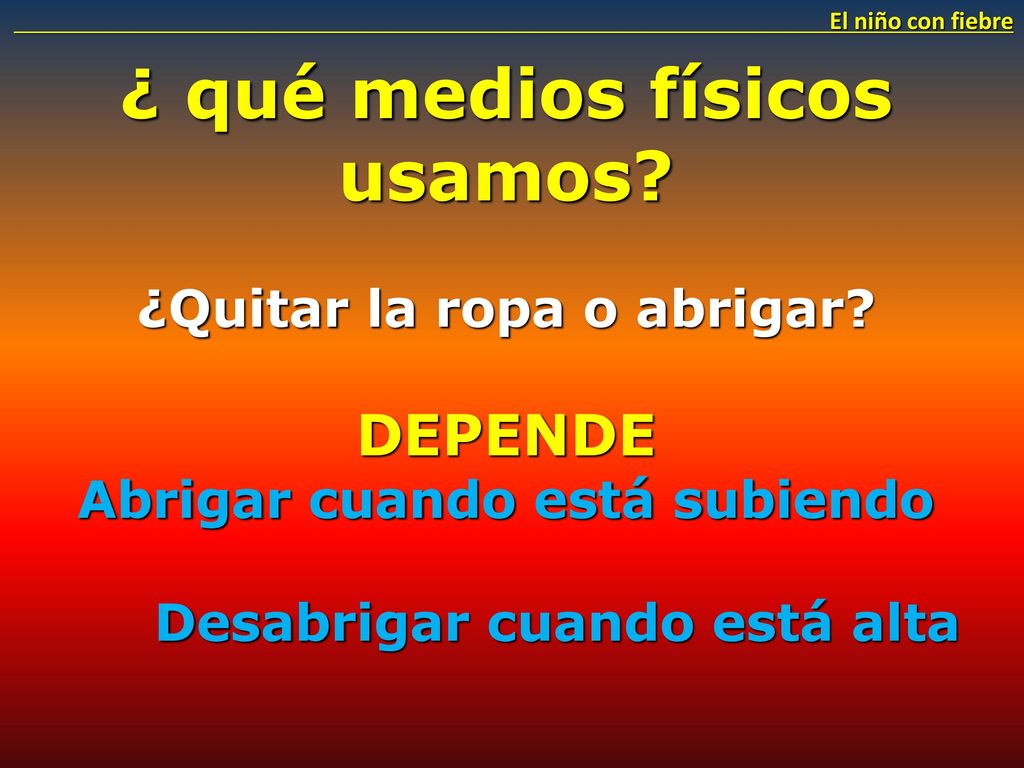 El niño con fiebre

¿ qué medios físicos usamos?

¿Quitar la ropa o abrigar?

DEPENDE
Abrigar cuando está subiendo

Desabrigar cuando está alta